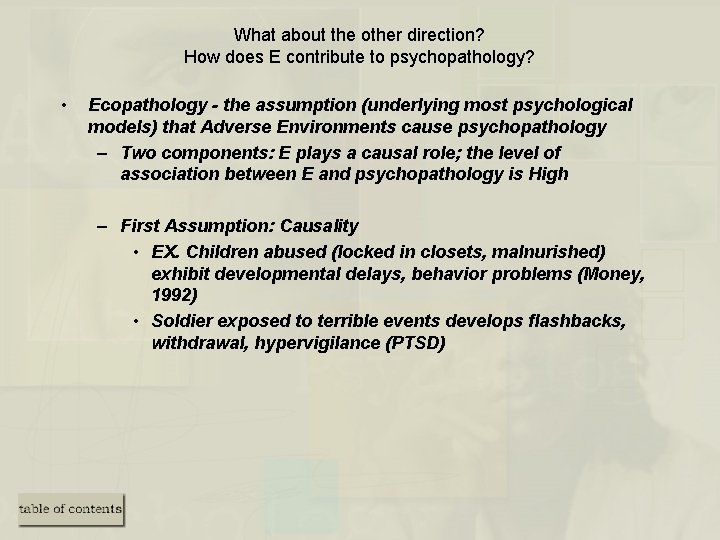 What about the other direction?
How does E contribute to psychopathology?

• Ecopathology - the assumption (underlying most psychological models) that Adverse Environments cause psychopathology
– Two components: E plays a causal role; the level of association between E and psychopathology is High

– First Assumption: Causality
• EX. Children abused (locked in closets, malnurished) exhibit developmental delays, behavior problems (Money, 1992)
• Soldier exposed to terrible events develops flashbacks, withdrawal, hypervigilance (PTSD)

table of contents